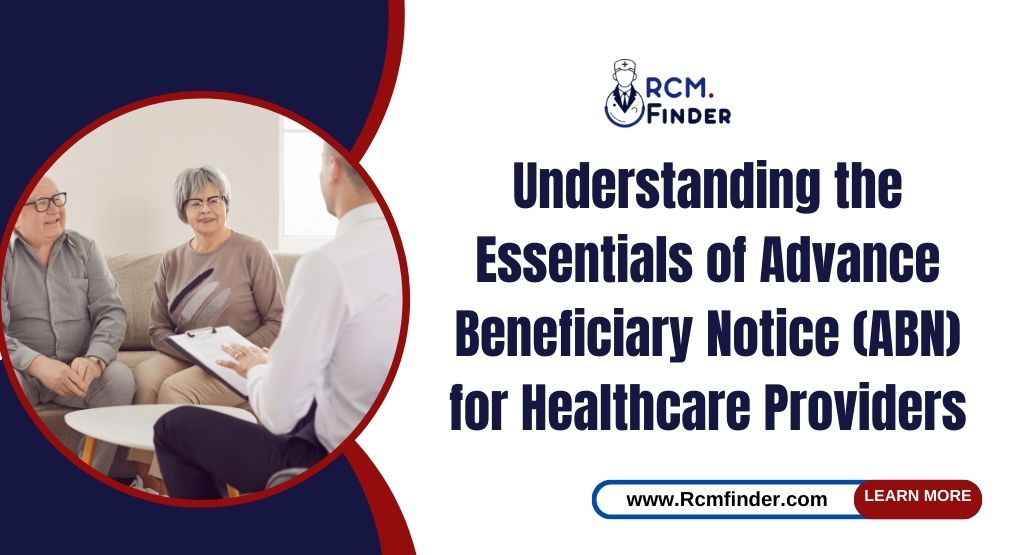 RCM.
FINDER

Understanding the Essentials of Advance Beneficiary Notice (ABN) for Healthcare Providers

www.Rcmfinder.com

LEARN MORE